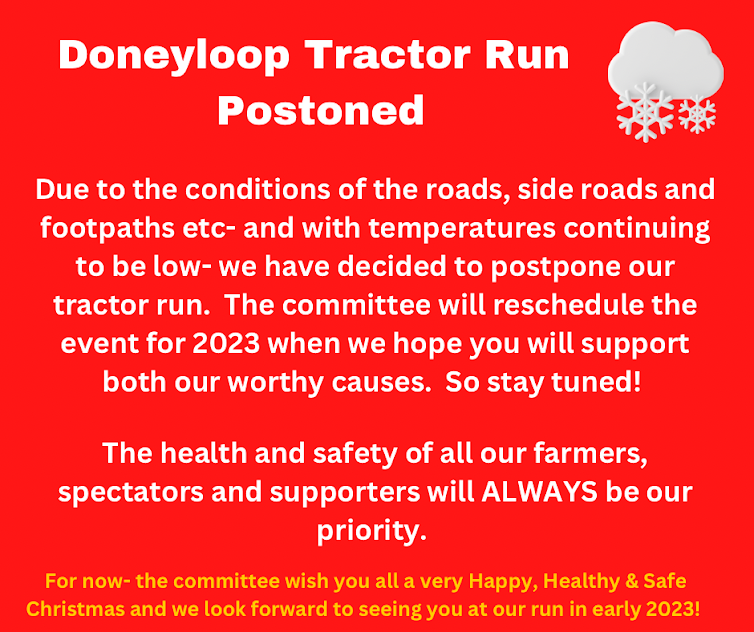 Doneyloop Tractor Run Postoned

Due to the conditions of the roads, side roads and footpaths etc- and with temperatures continuing to be low- we have decided to postpone our tractor run. The committee will reschedule the event for 2023 when we hope you will support both our worthy causes. So stay tuned!

The health and safety of all our farmers, spectators and supporters will ALWAYS be our priority.

For now- the committee wish you all a very Happy, Healthy & Safe Christmas and we look forward to seeing you at our run in early 2023!